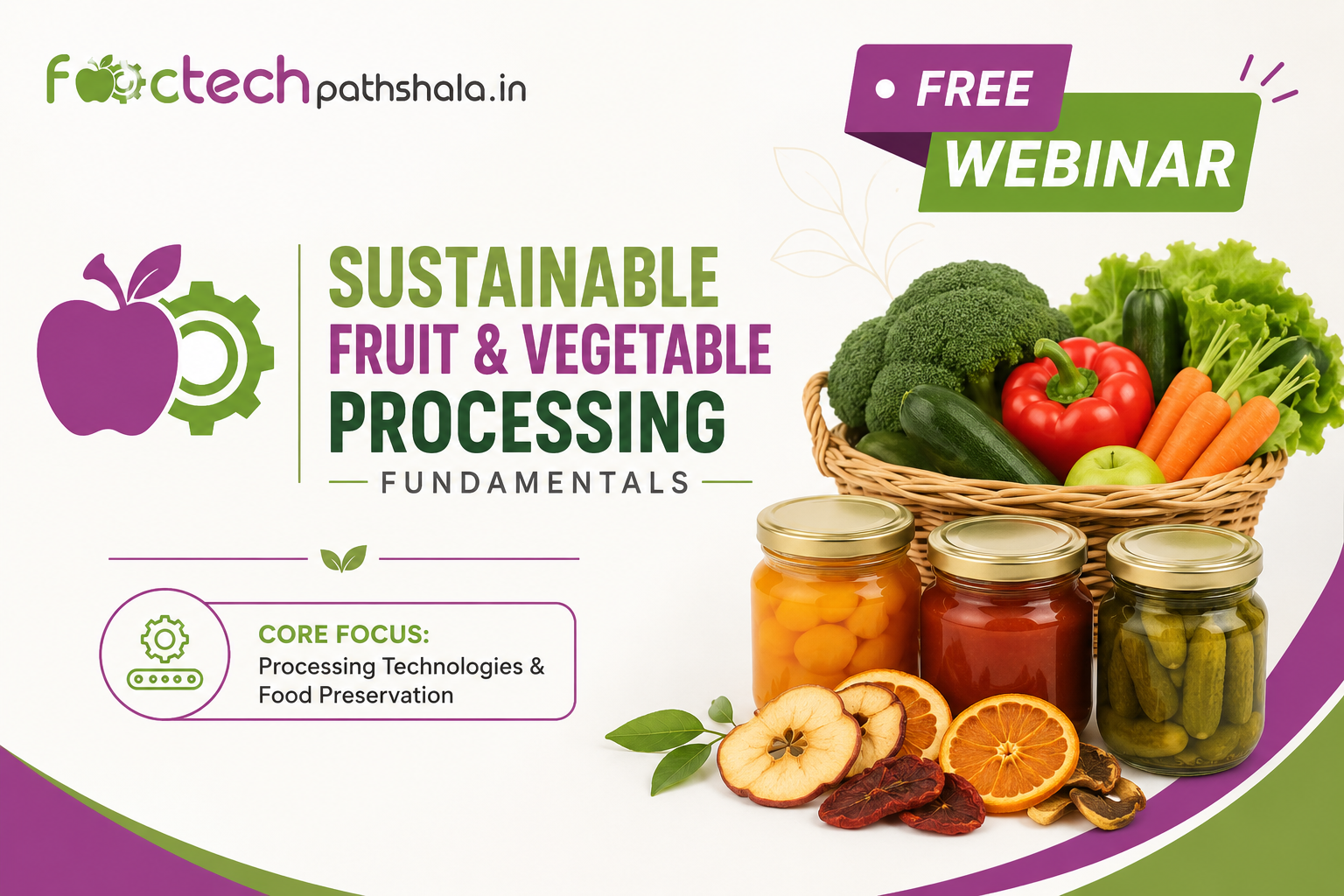 foodtechpathshala.in

FREE
WEBINAR

SUSTAINABLE
FRUIT & VEGETABLE
PROCESSING
FUNDAMENTALS

CORE FOCUS:
Processing Technologies & Food Preservation